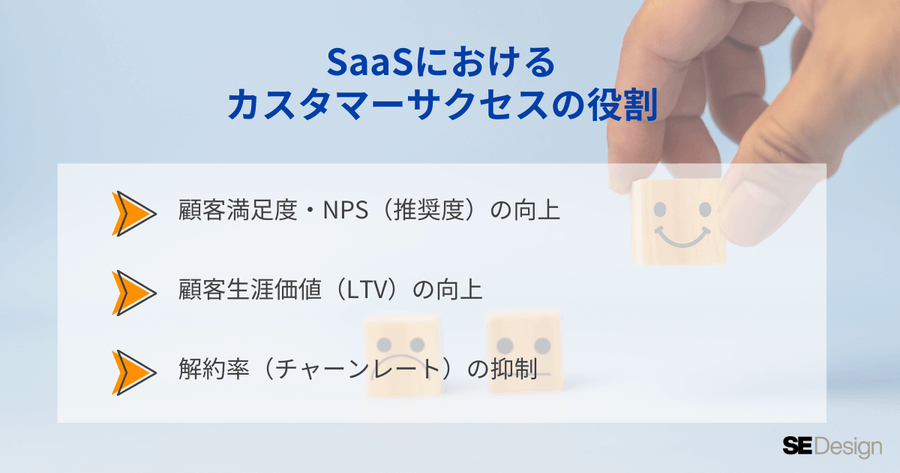 SaaSにおける
カスタマーサクセスの役割

顧客満足度・NPS（推奨度）の向上

顧客生涯価値（LTV）の向上

解約率（チャーンレート）の抑制

SEDesign